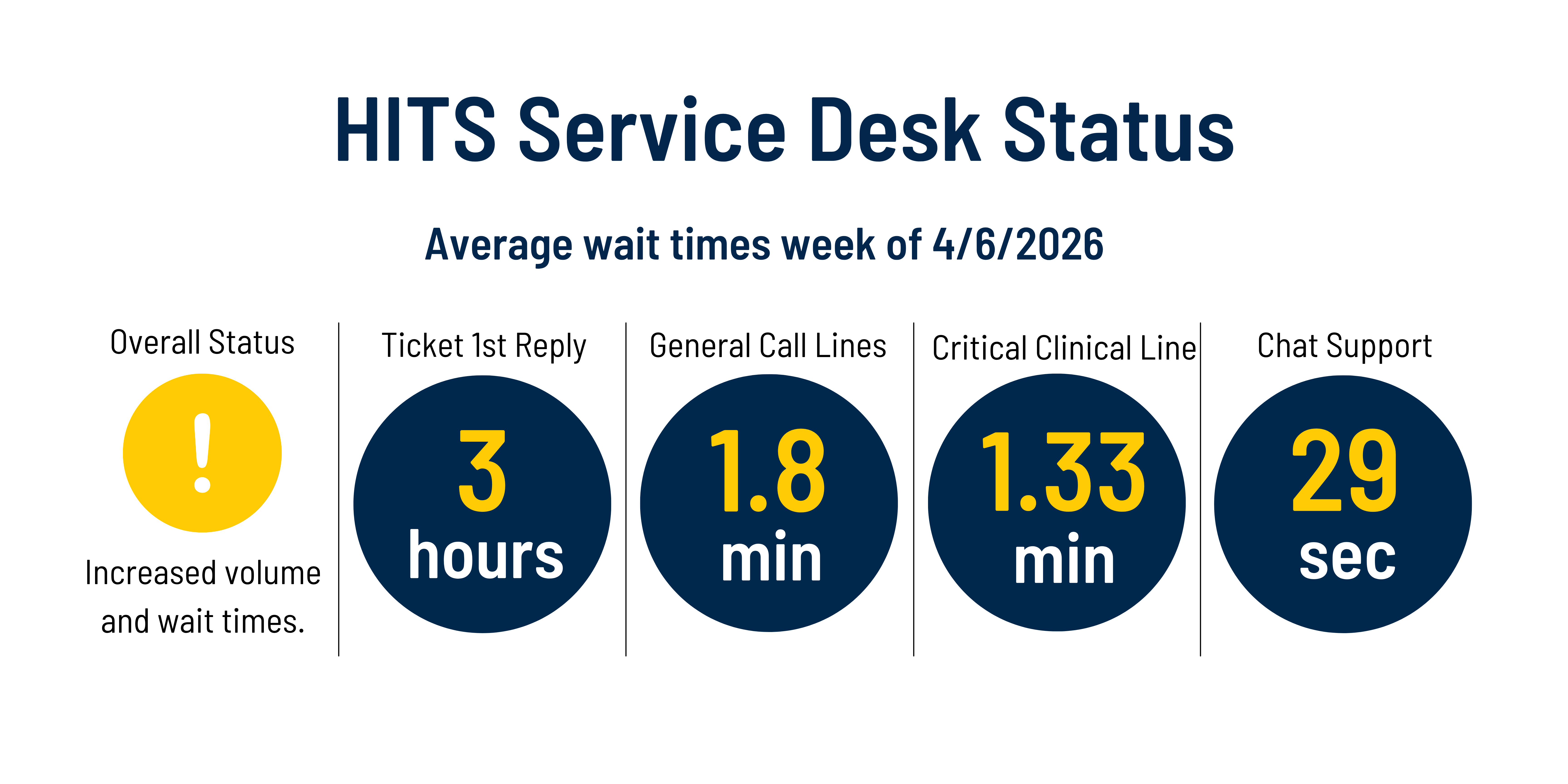 HITS Service Desk Status

Average wait times week of 4/6/2026

Overall Status

!

Increased volume and wait times.

Ticket 1st Reply

3 hours

General Call Lines

1.8 min

Critical Clinical Line

1.33 min

Chat Support

29 sec